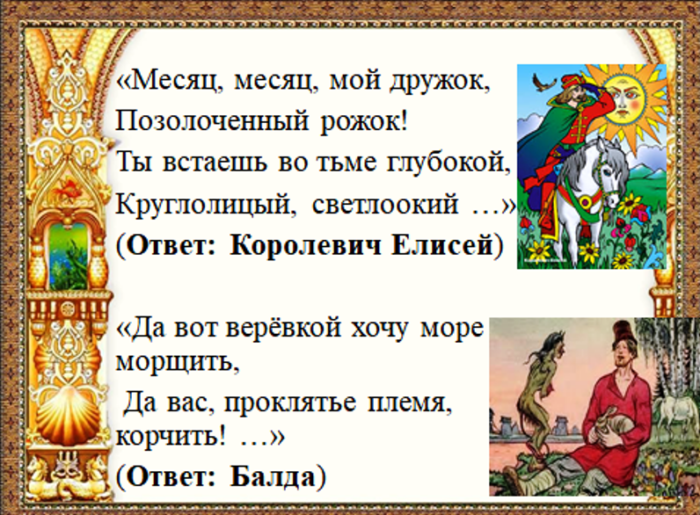 «Месяц, месяц, мой дружок,
Позолоченный рожок!
Ты встаешь во тьме глубокой,
Круглолицый, светлоокий …»
(**Ответ: Королевич Елисей**)

«Да вот верёвкой хочу море морщить,
Да вас, проклятье племя, корчить! …»
(**Ответ: Балда**)